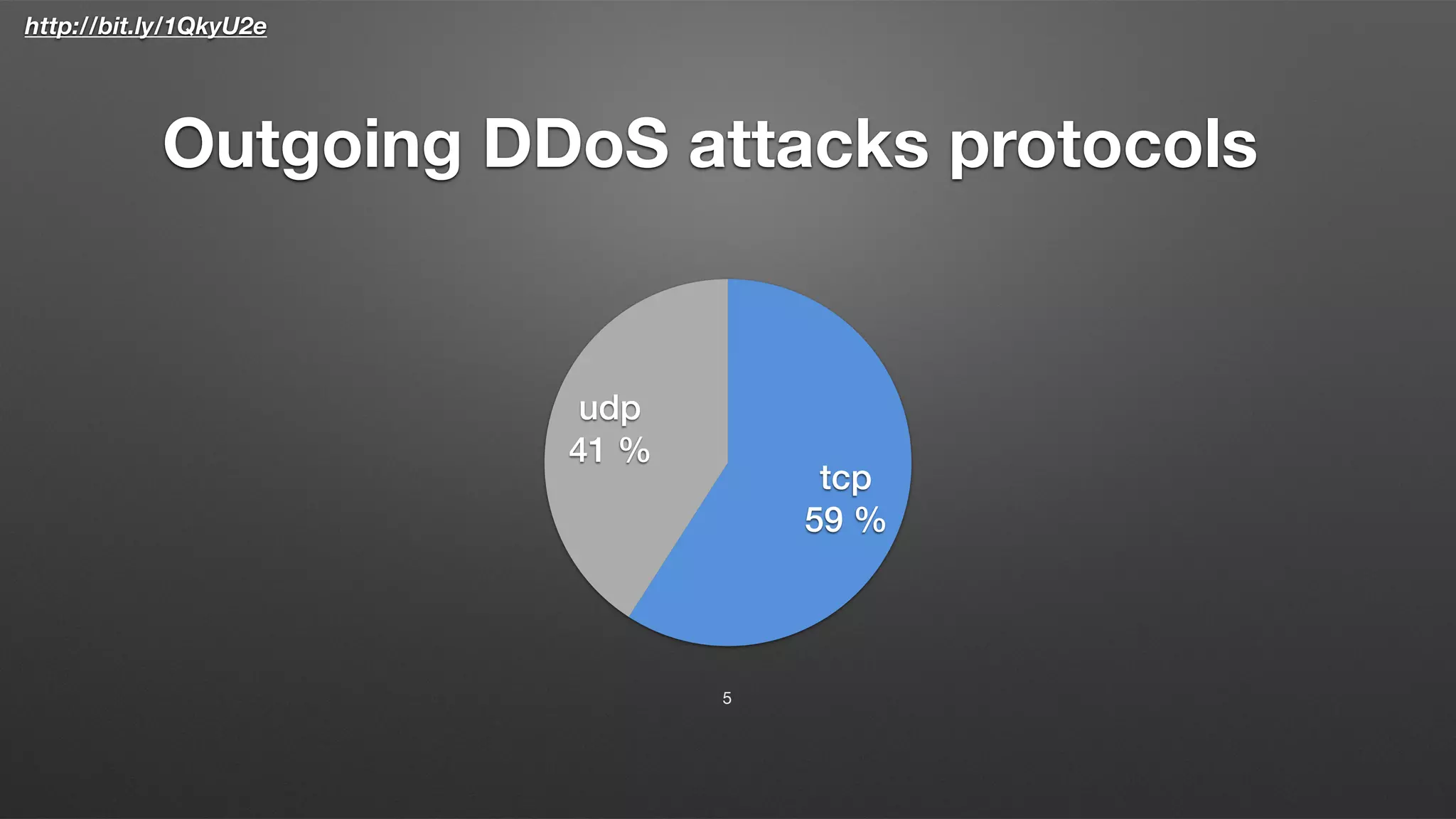 http://bit.ly/1QkyU2e

Outgoing DDoS attacks protocols

udp
41 %

tcp
59 %

5